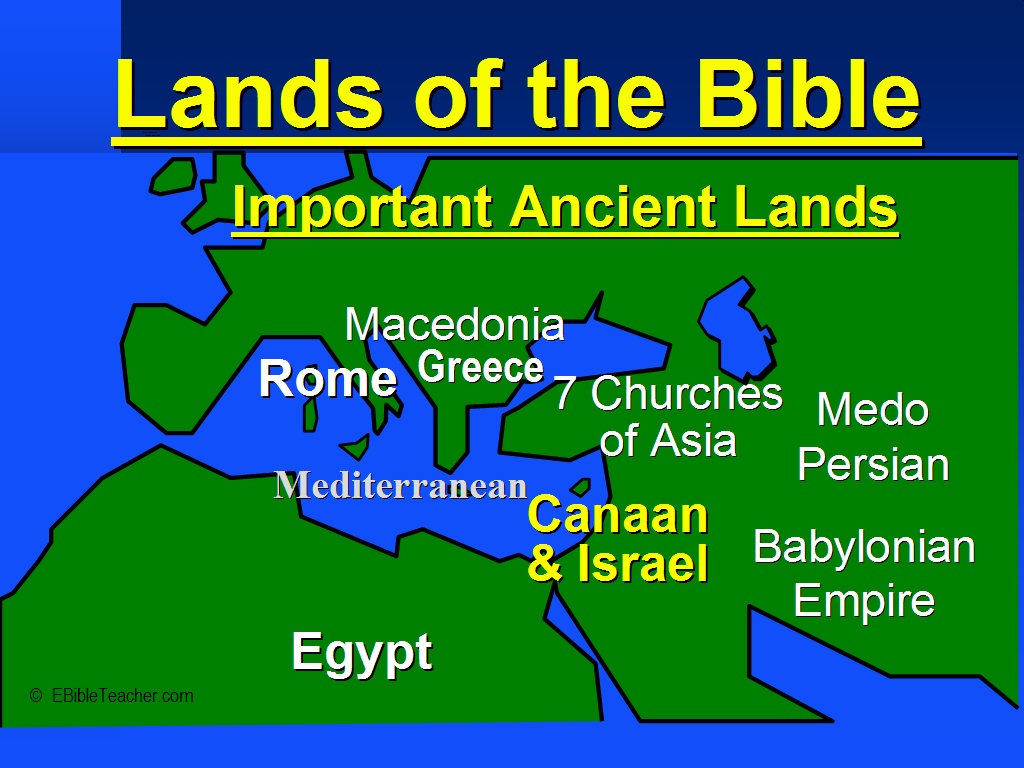 Lands of the Bible

Important Ancient Lands

Macedonia

Rome

Greece

7 Churches of Asia

Medo Persian

Mediterranean

Canaan & Israel

Babylonian Empire

Egypt

© EBibleTeacher.com